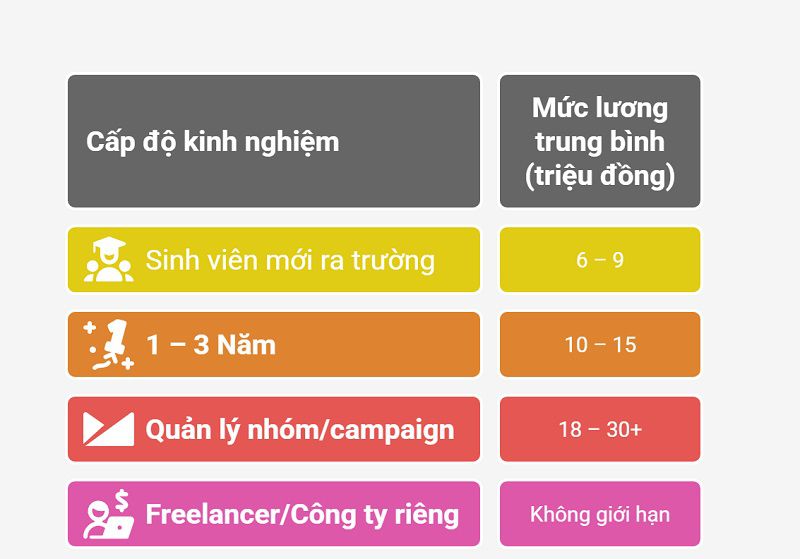 | Cấp độ kinh nghiệm | Mức lương trung bình (triệu đồng) |
|---|---|
| Sinh viên mới ra trường | 6 – 9 |
| 1 – 3 Năm | 10 – 15 |
| Quản lý nhóm/campaign | 18 – 30+ |
| Freelancer/Công ty riêng | Không giới hạn |